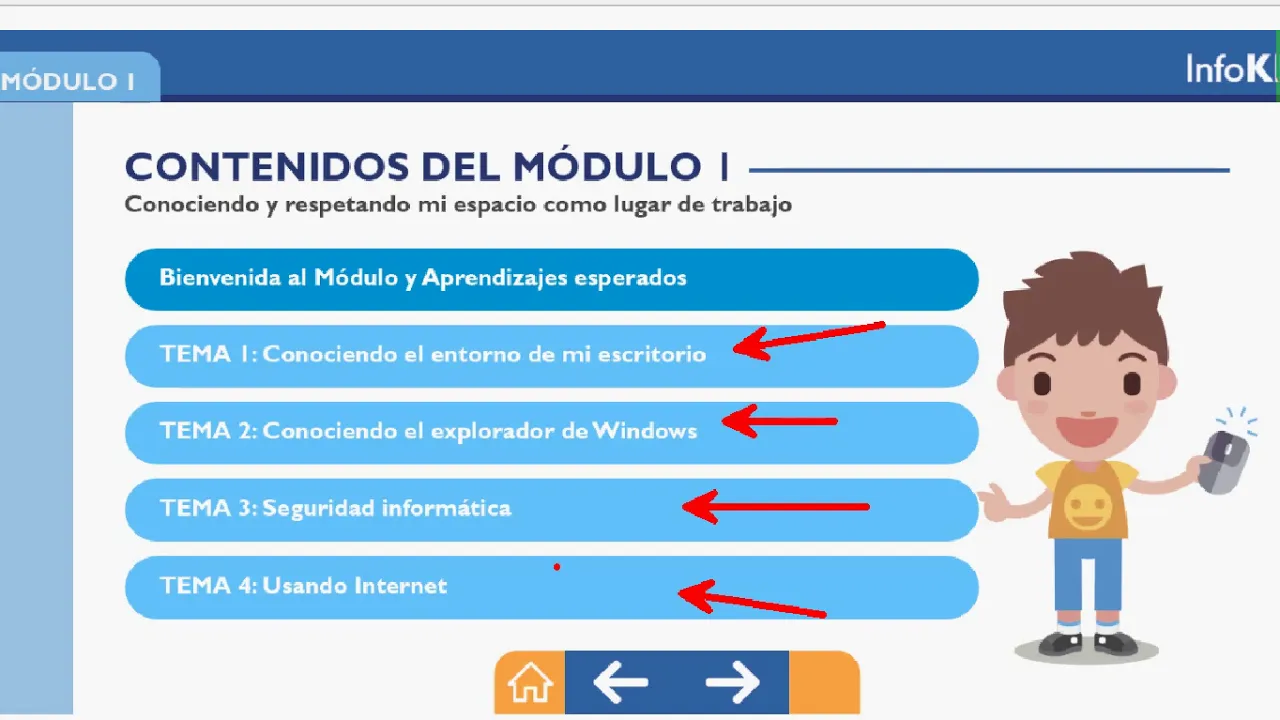 MÓDULO 1

InfoK

CONTENIDOS DEL MÓDULO 1

Conociendo y respetando mi espacio como lugar de trabajo

Bienvenida al Módulo y Aprendizajes esperados

TEMA 1: Conociendo el entorno de mi escritorio

TEMA 2: Conociendo el explorador de Windows

TEMA 3: Seguridad informática

TEMA 4: Usando Internet